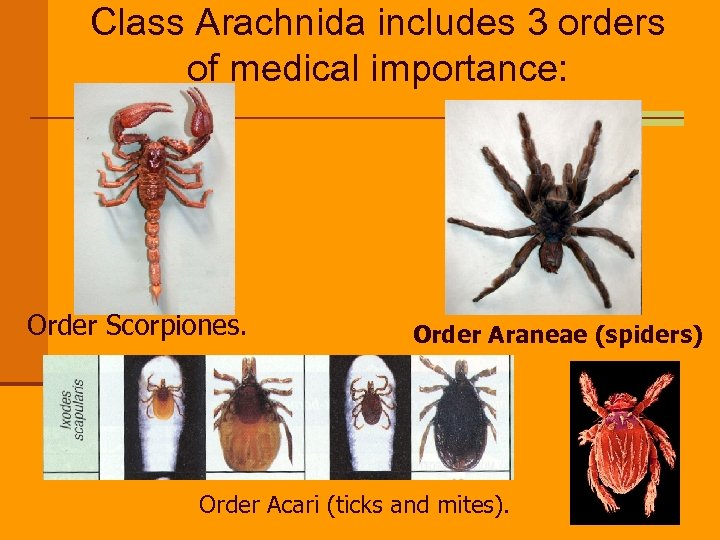 Class Arachnida includes 3 orders of medical importance:

Order Scorpiones.

Order Araneae (spiders)

Ixodes scapularis

Order Acari (ticks and mites).